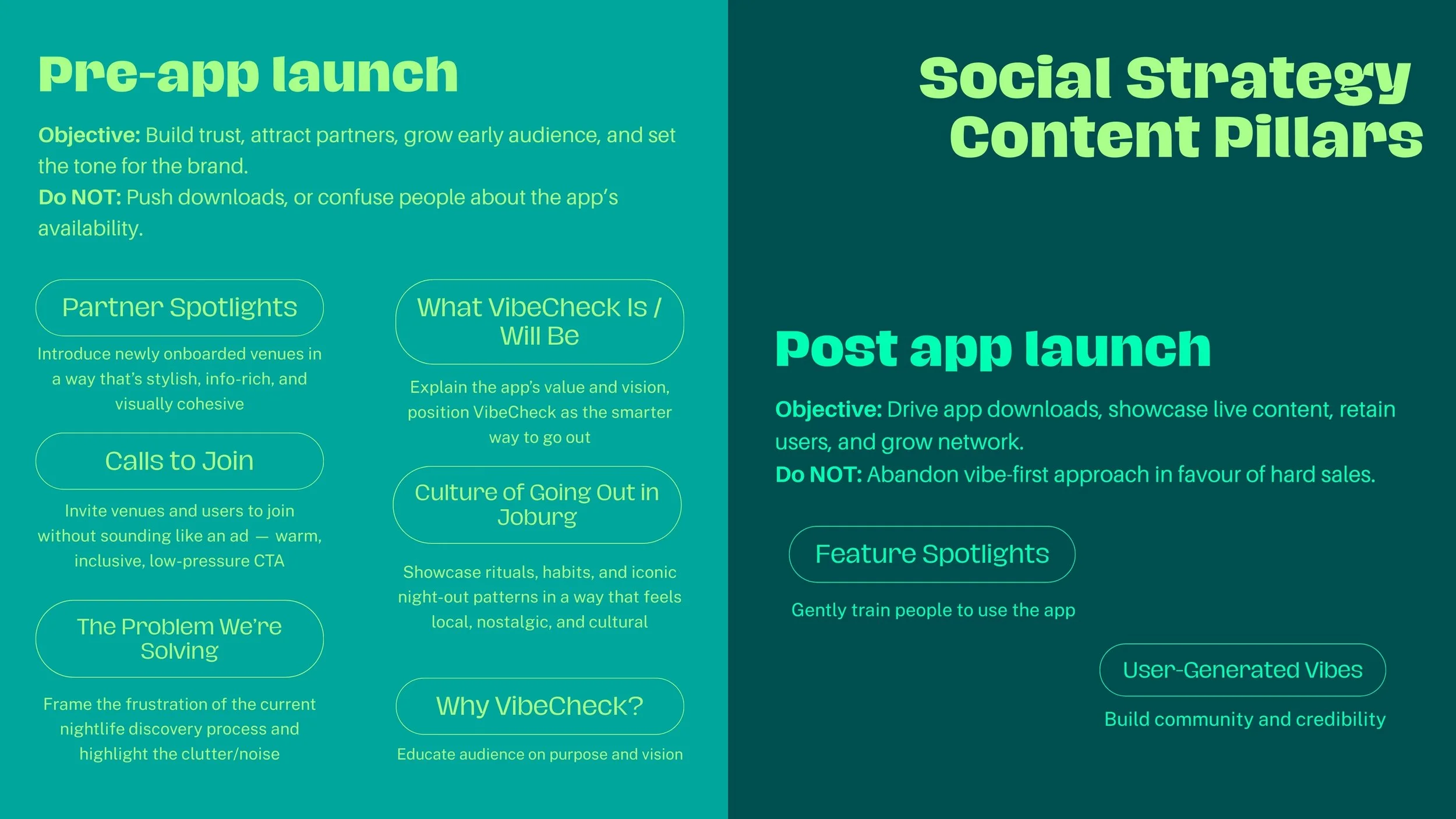 Pre-app launch

Objective: Build trust, attract partners, grow early audience, and set the tone for the brand.
Do NOT: Push downloads, or confuse people about the app's availability.

Partner Spotlights

Introduce newly onboarded venues in a way that's stylish, info-rich, and visually cohesive

Calls to Join

Invite venues and users to join without sounding like an ad — warm, inclusive, low-pressure CTA

The Problem We're Solving

Frame the frustration of the current nightlife discovery process and highlight the clutter/noise

What VibeCheck Is / Will Be

Explain the app's value and vision, position VibeCheck as the smarter way to go out

Culture of Going Out in Joburg

Showcase rituals, habits, and iconic night-out patterns in a way that feels local, nostalgic, and cultural

Why VibeCheck?

Educate audience on purpose and vision

Social Strategy Content Pillars

Post app launch

Objective: Drive app downloads, showcase live content, retain users, and grow network.
Do NOT: Abandon vibe-first approach in favour of hard sales.

Feature Spotlights

Gently train people to use the app

User-Generated Vibes

Build community and credibility